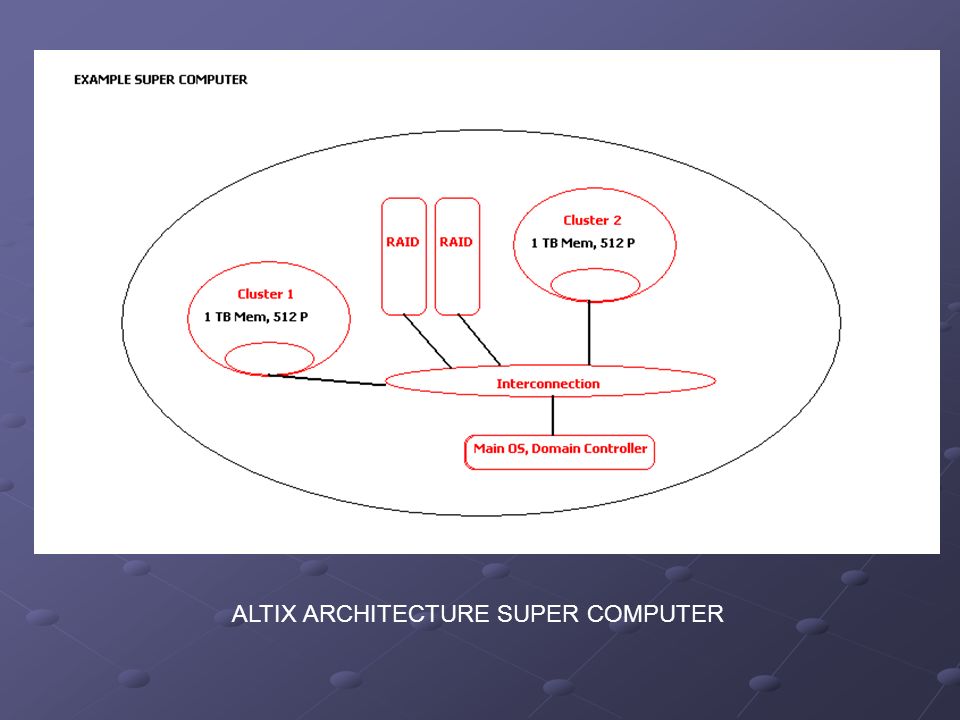 EXAMPLE SUPER COMPUTER

RAID

RAID

Cluster 2
1 TB Mem, 512 P

Cluster 1
1 TB Mem, 512 P

Interconnection

Main OS, Domain Controller

ALTIX ARCHITECTURE SUPER COMPUTER